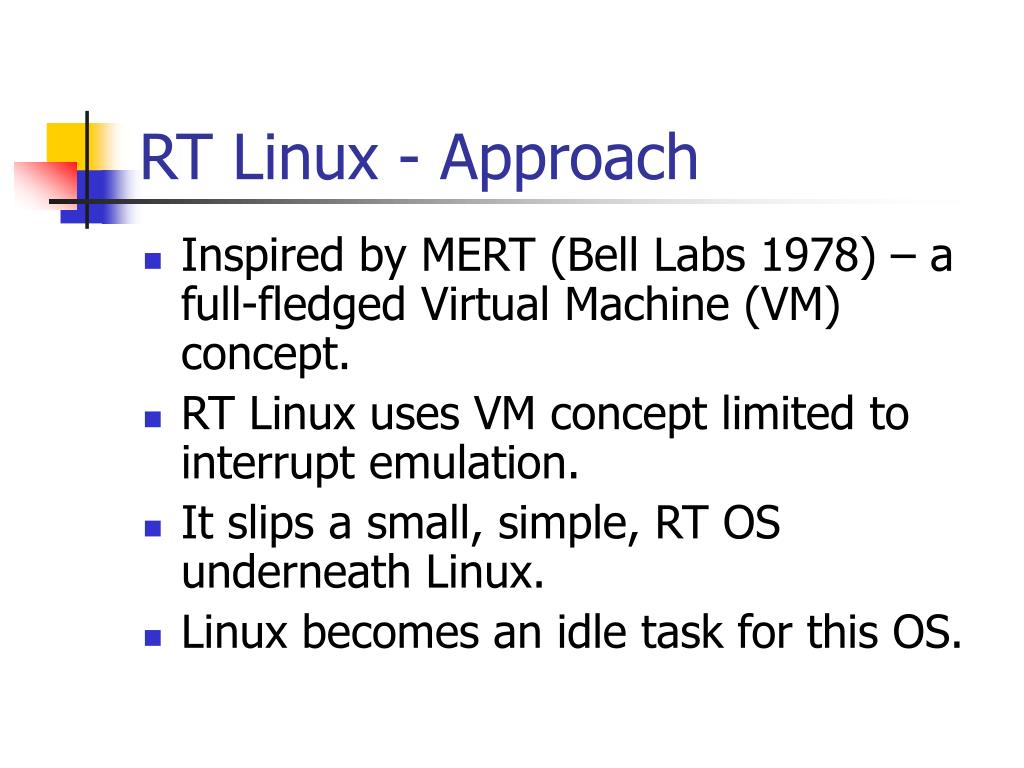 RT Linux - Approach

- Inspired by MERT (Bell Labs 1978) – a full-fledged Virtual Machine (VM) concept.
- RT Linux uses VM concept limited to interrupt emulation.
- It slips a small, simple, RT OS underneath Linux.
- Linux becomes an idle task for this OS.